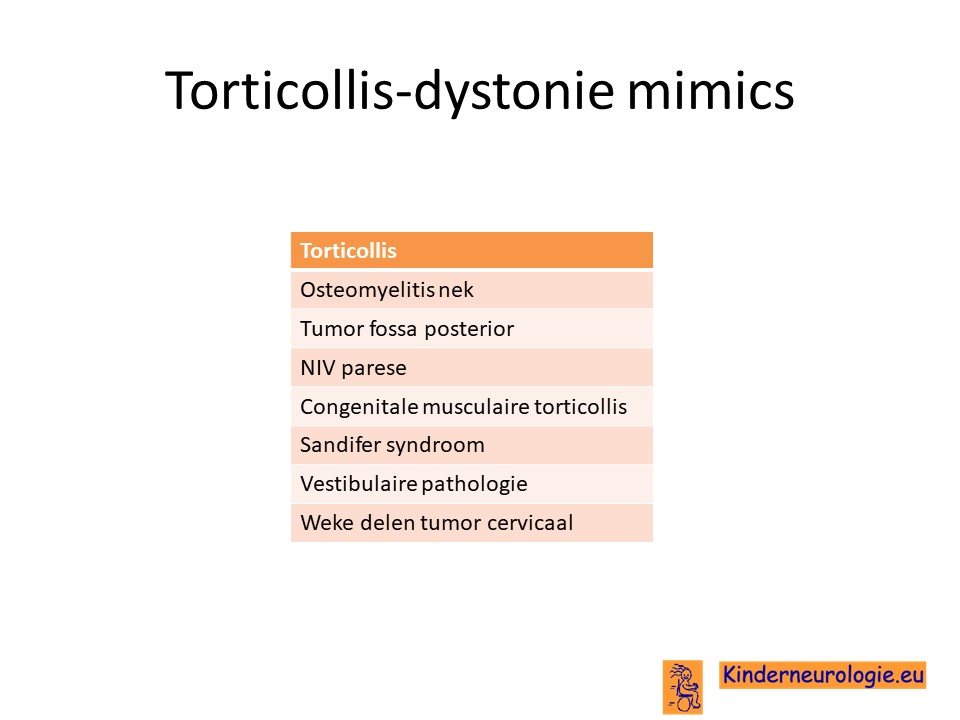 Torticollis-dystonie mimics

| Torticollis |
|---|
| Osteomyelitis nek |
| Tumor fossa posterior |
| NIV parese |
| Congenitale musculaire torticollis |
| Sandifer syndroom |
| Vestibulaire pathologie |
| Weke delen tumor cervicaal |

Kinderneurologie.eu